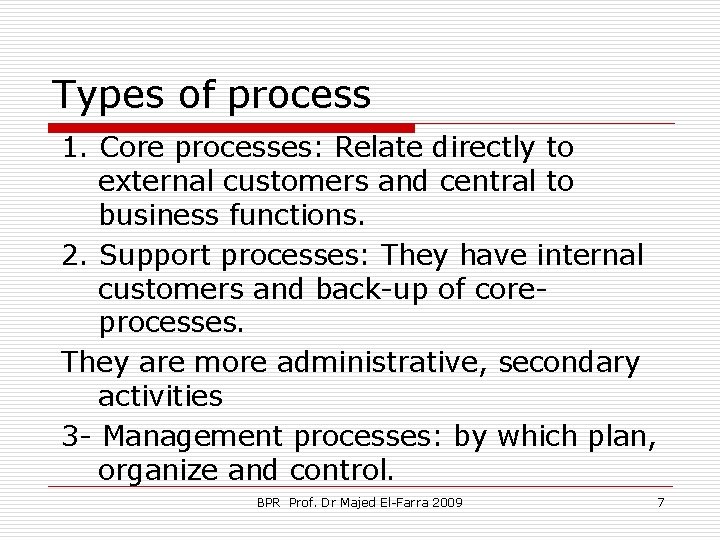 Types of process

1. Core processes: Relate directly to external customers and central to business functions.

2. Support processes: They have internal customers and back-up of core-processes.

They are more administrative, secondary activities

3- Management processes: by which plan, organize and control.

BPR Prof. Dr Majed El-Farra 2009

7